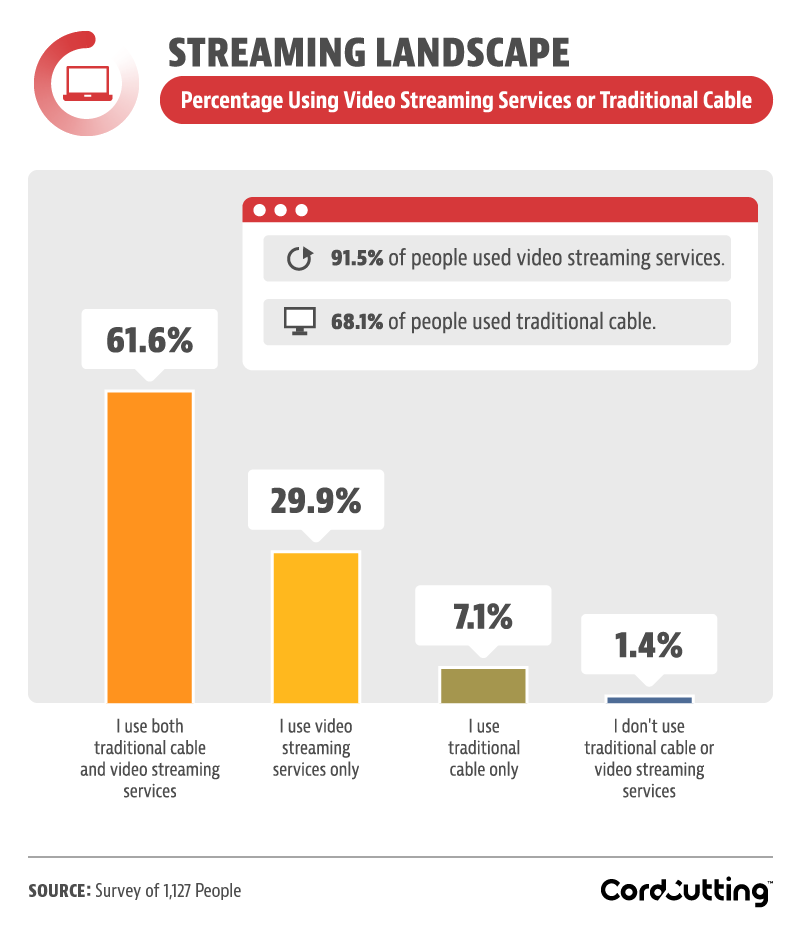 STREAMING LANDSCAPE

Percentage Using Video Streaming Services or Traditional Cable

91.5% of people used video streaming services.

68.1% of people used traditional cable.

61.6%

29.9%

7.1%

1.4%

I use both traditional cable and video streaming services

I use video streaming services only

I use traditional cable only

I don't use traditional cable or video streaming services

SOURCE: Survey of 1,127 People

CordCutting™